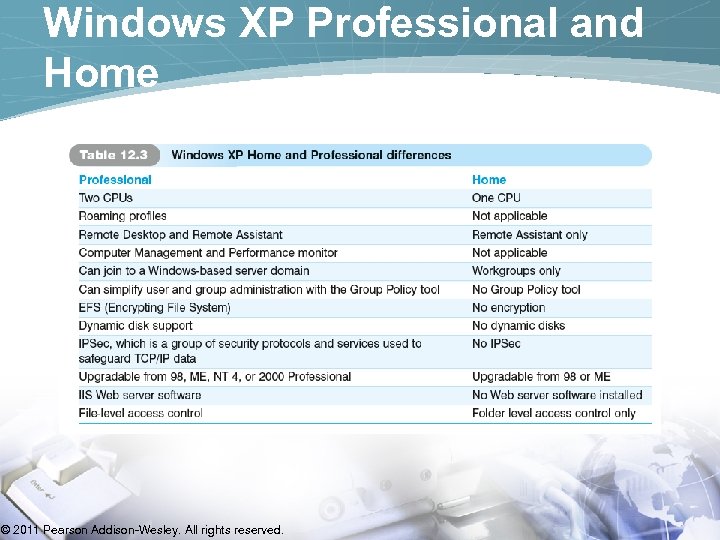 Windows XP Professional and Home

Table 12.3 Windows XP Home and Professional differences

| Professional | Home |
|---|---|
| Two CPUs | One CPU |
| Roaming profiles | Not applicable |
| Remote Desktop and Remote Assistant | Remote Assistant only |
| Computer Management and Performance monitor | Not applicable |
| Can join to a Windows-based server domain | Workgroups only |
| Can simplify user and group administration with the Group Policy tool | No Group Policy tool |
| EFS (Encrypting File System) | No encryption |
| Dynamic disk support | No dynamic disks |
| IPSec, which is a group of security protocols and services used to safeguard TCP/IP data | No IPSec |
| Upgradable from 98, ME, NT 4, or 2000 Professional | Upgradable from 98 or ME |
| IIS Web server software | No Web server software installed |
| File-level access control | Folder level access control only |

Enter

© 2011 Pearson Addison-Wesley. All rights reserved.